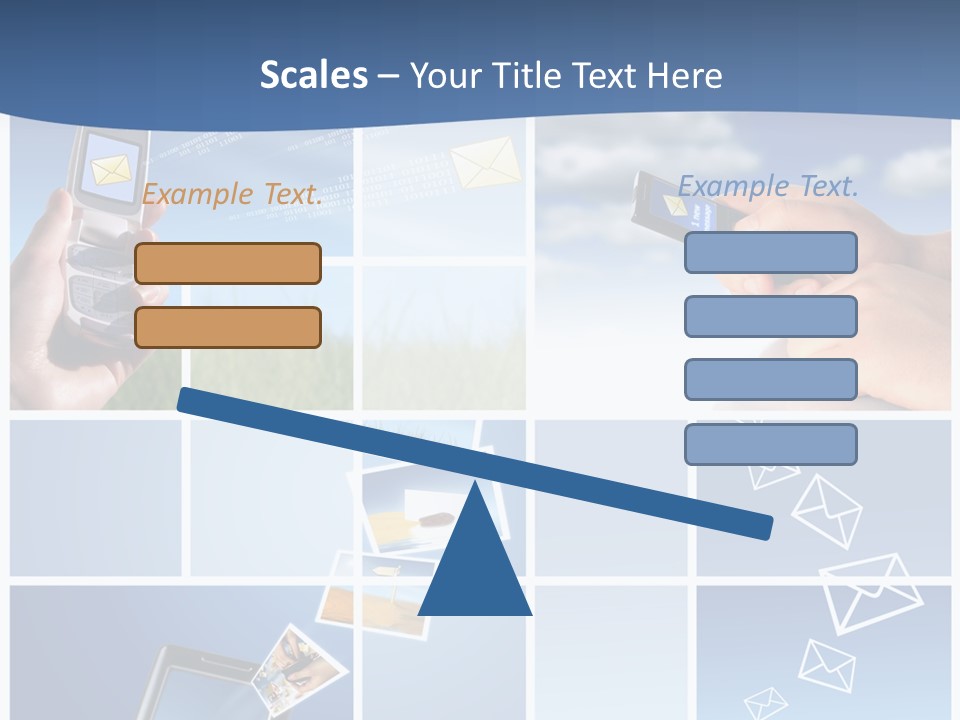 Scales – Your Title Text Here

Example Text.

Example Text.